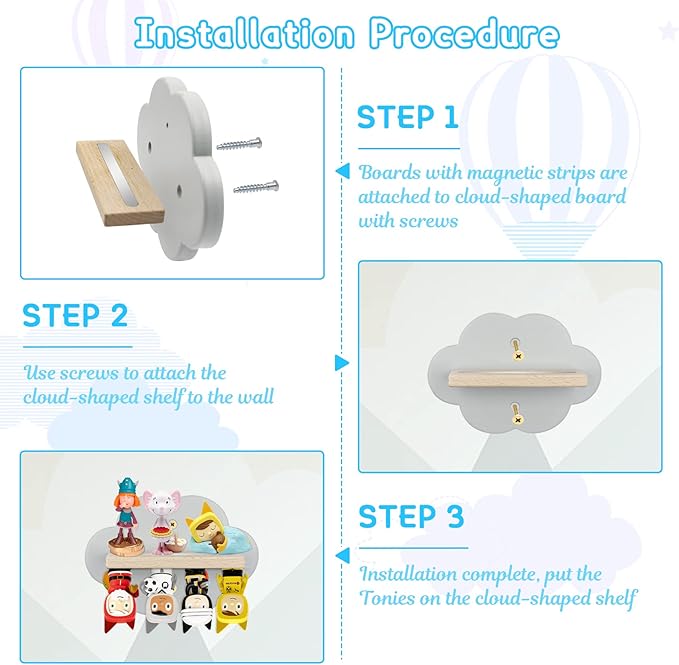 Installation Procedure

STEP 1

Boards with magnetic strips are attached to cloud-shaped board with screws

STEP 2

Use screws to attach the cloud-shaped shelf to the wall

STEP 3

Installation complete, put the Tonies on the cloud-shaped shelf